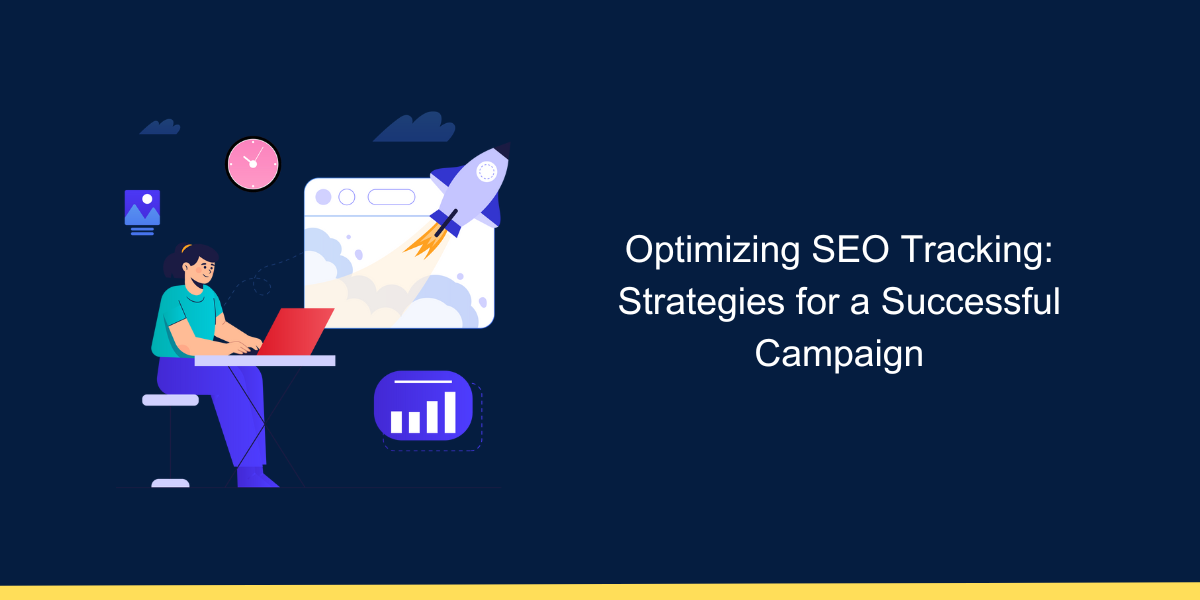 Optimizing SEO Tracking: Strategies for a Successful Campaign